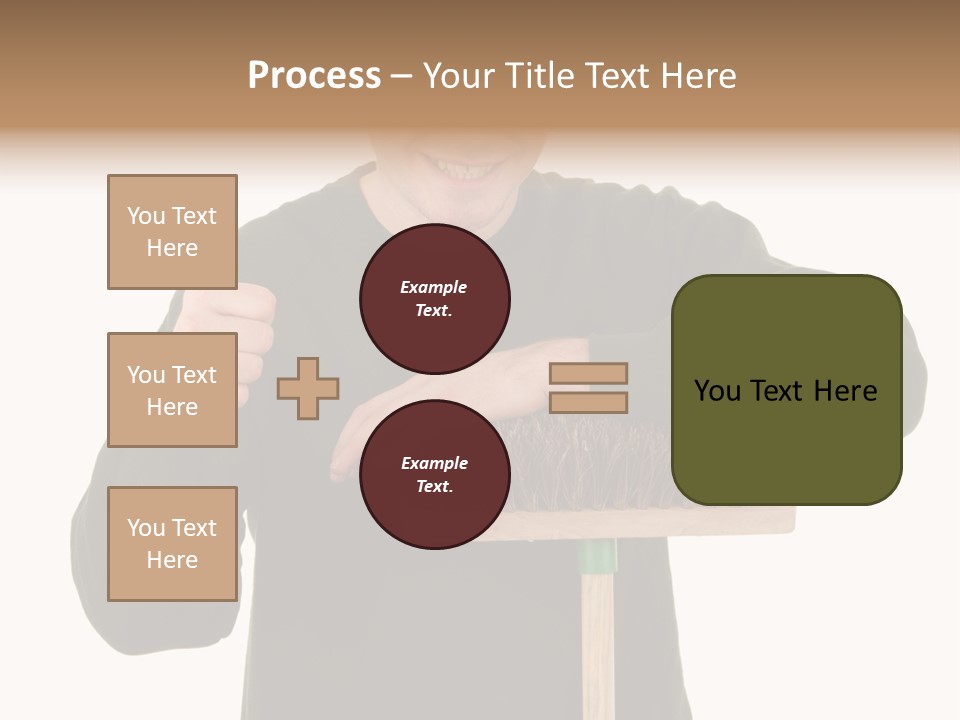 Process – Your Title Text Here

You Text Here

You Text Here

You Text Here

Example Text.

Example Text.

You Text Here